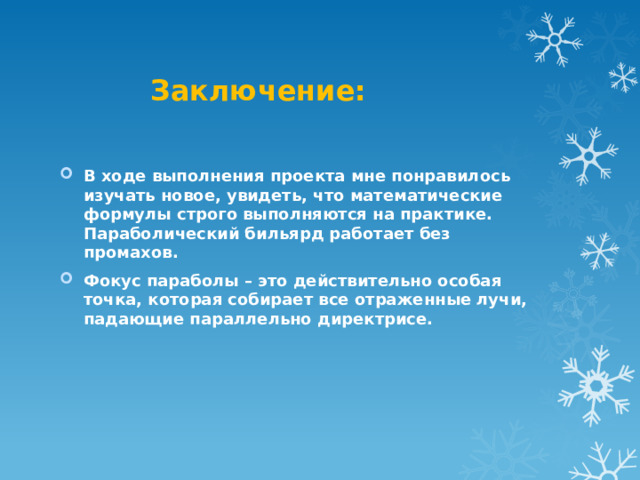 Заключение:

В ходе выполнения проекта мне понравилось изучать новое, увидеть, что математические формулы строго выполняются на практике. Параболический бильярд работает без промахов.

Фокус параболы – это действительно особая точка, которая собирает все отраженные лучи, падающие параллельно директрисе.